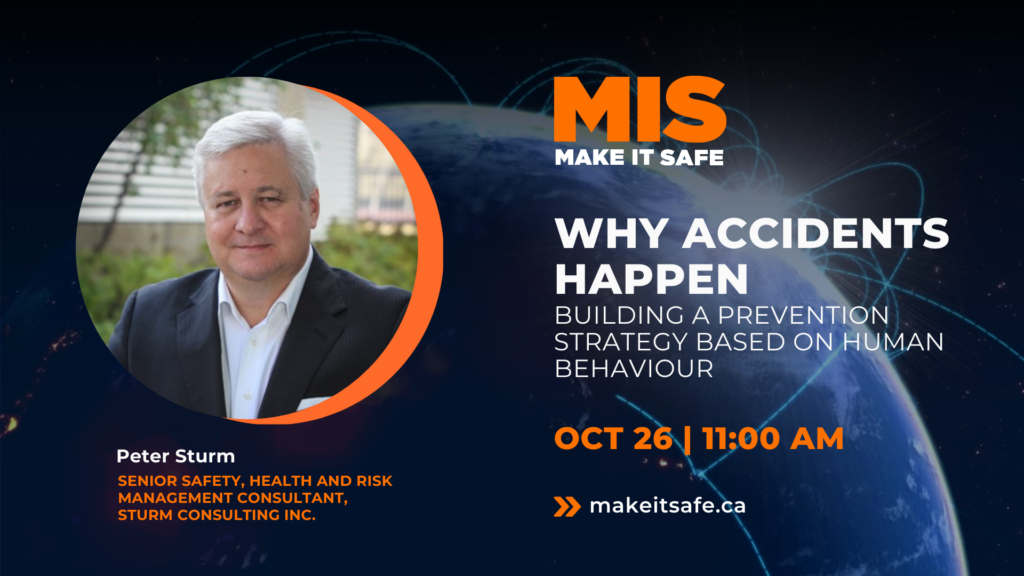 MIS
MAKE IT SAFE

WHY ACCIDENTS HAPPEN
BUILDING A PREVENTION STRATEGY BASED ON HUMAN BEHAVIOUR

OCT 26 | 11:00 AM

makeitsafe.ca

Peter Sturm
SENIOR SAFETY, HEALTH AND RISK MANAGEMENT CONSULTANT, STURM CONSULTING INC.